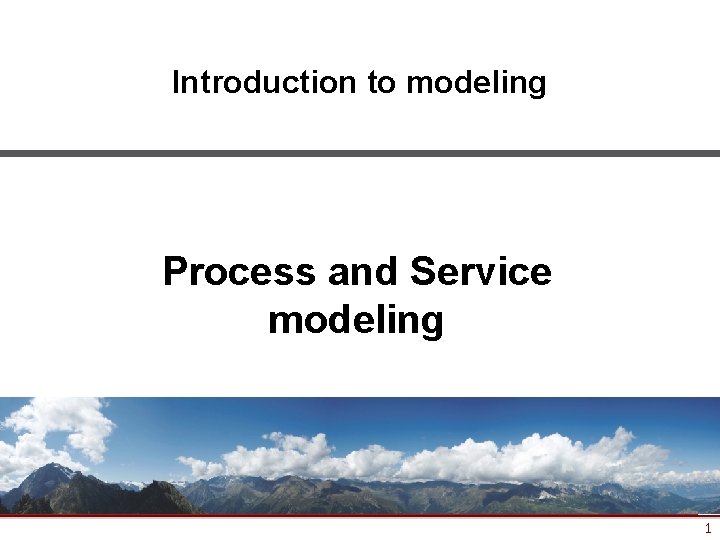 Introduction to modeling

Process and Service modeling

1